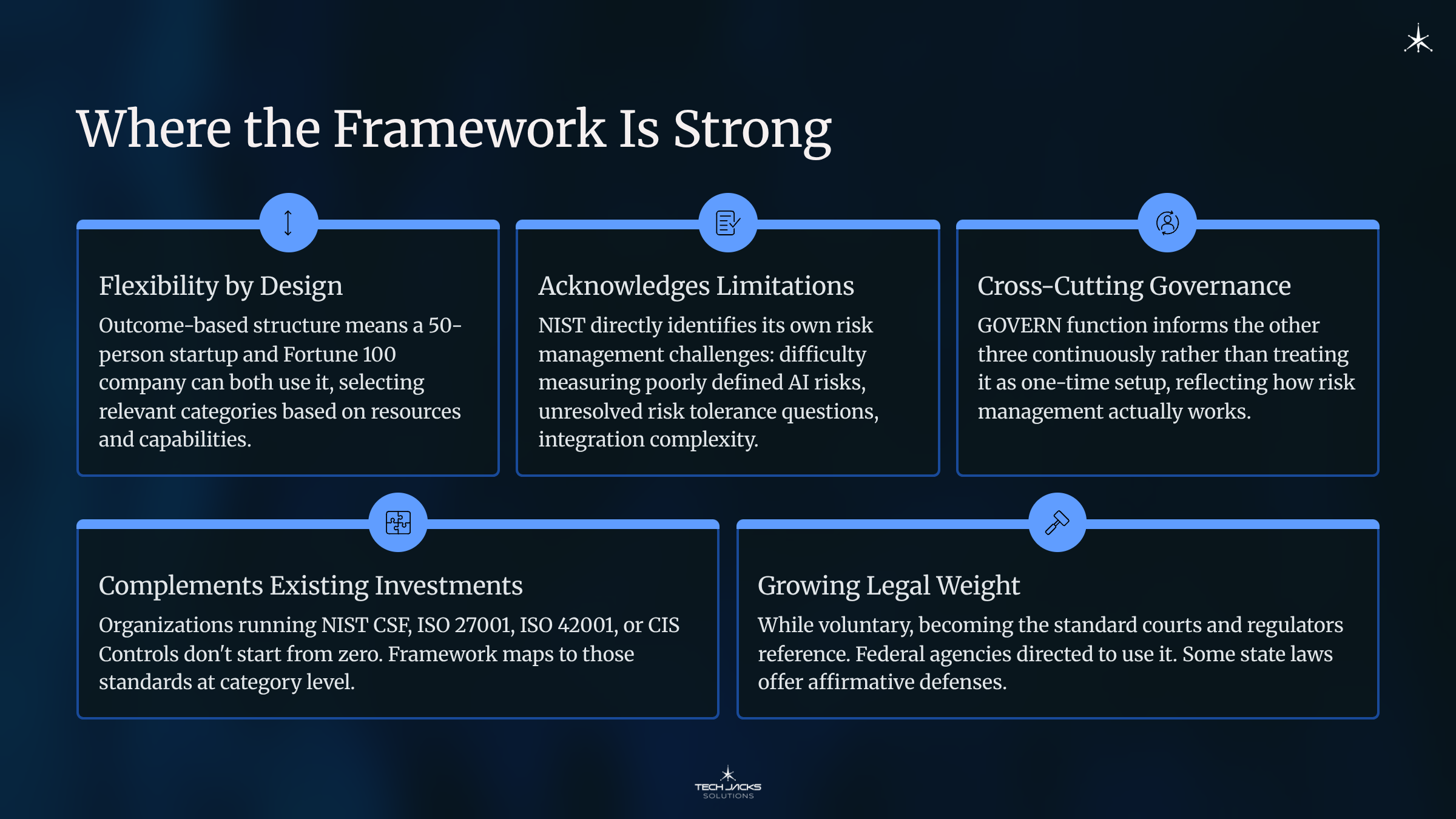 Where the Framework Is Strong

Flexibility by Design

Outcome-based structure means a 50-person startup and Fortune 100 company can both use it, selecting relevant categories based on resources and capabilities.

Acknowledges Limitations

NIST directly identifies its own risk management challenges: difficulty measuring poorly defined AI risks, unresolved risk tolerance questions, integration complexity.

Cross-Cutting Governance

GOVERN function informs the other three continuously rather than treating it as one-time setup, reflecting how risk management actually works.

Complements Existing Investments

Organizations running NIST CSF, ISO 27001, ISO 42001, or CIS Controls don't start from zero. Framework maps to those standards at category level.

Growing Legal Weight

While voluntary, becoming the standard courts and regulators reference. Federal agencies directed to use it. Some state laws offer affirmative defenses.

TECH JACKS SOLUTIONS